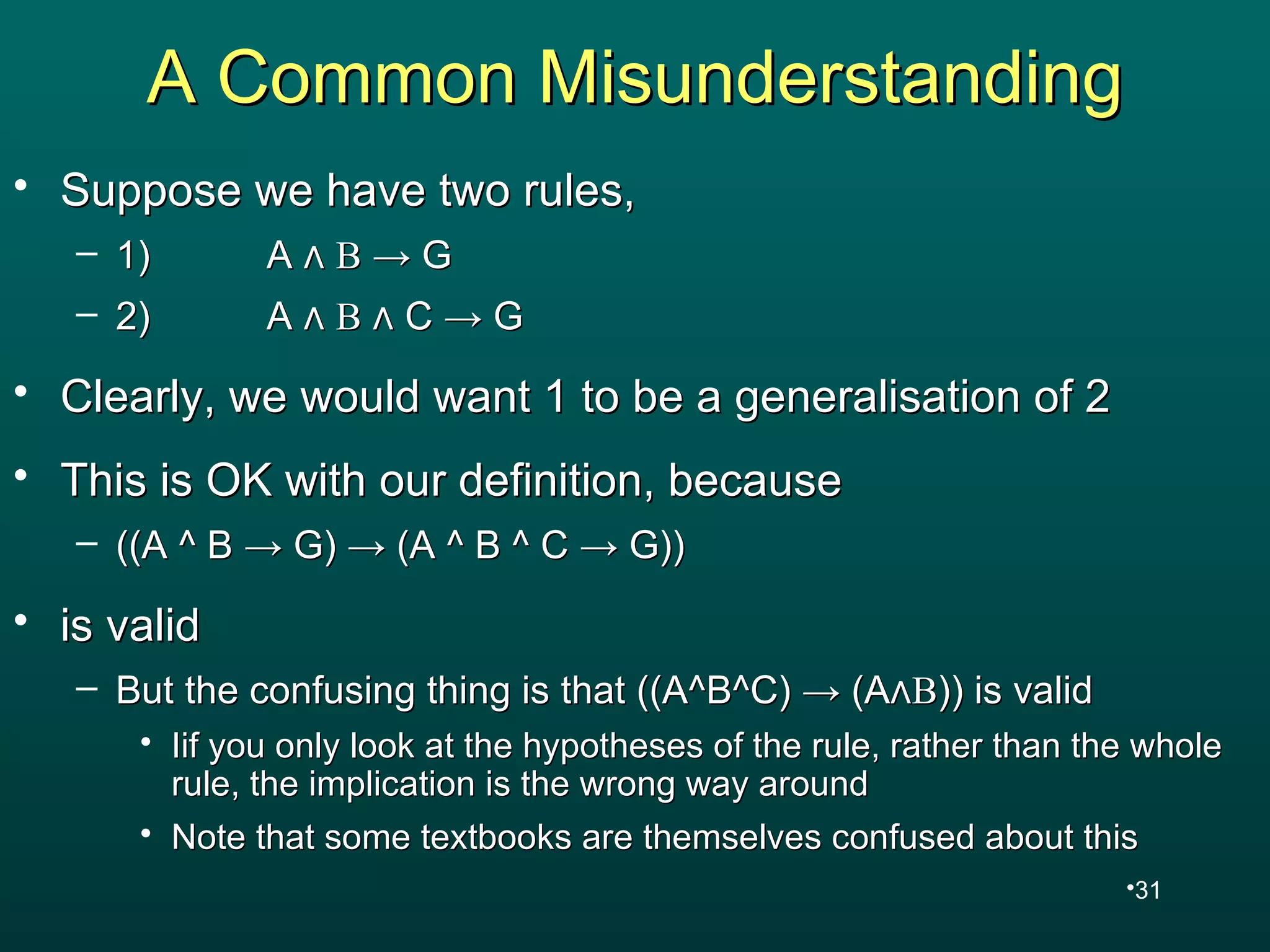 A Common Misunderstanding

• Suppose we have two rules,
– 1) $A \wedge B \rightarrow G$
– 2) $A \wedge B \wedge C \rightarrow G$

• Clearly, we would want 1 to be a generalisation of 2

• This is OK with our definition, because
– ((A ^ B → G) → (A ^ B ^ C → G))

• is valid
– But the confusing thing is that ((A^B^C) → (A∧B)) is valid
• Iif you only look at the hypotheses of the rule, rather than the whole rule, the implication is the wrong way around
• Note that some textbooks are themselves confused about this

•31